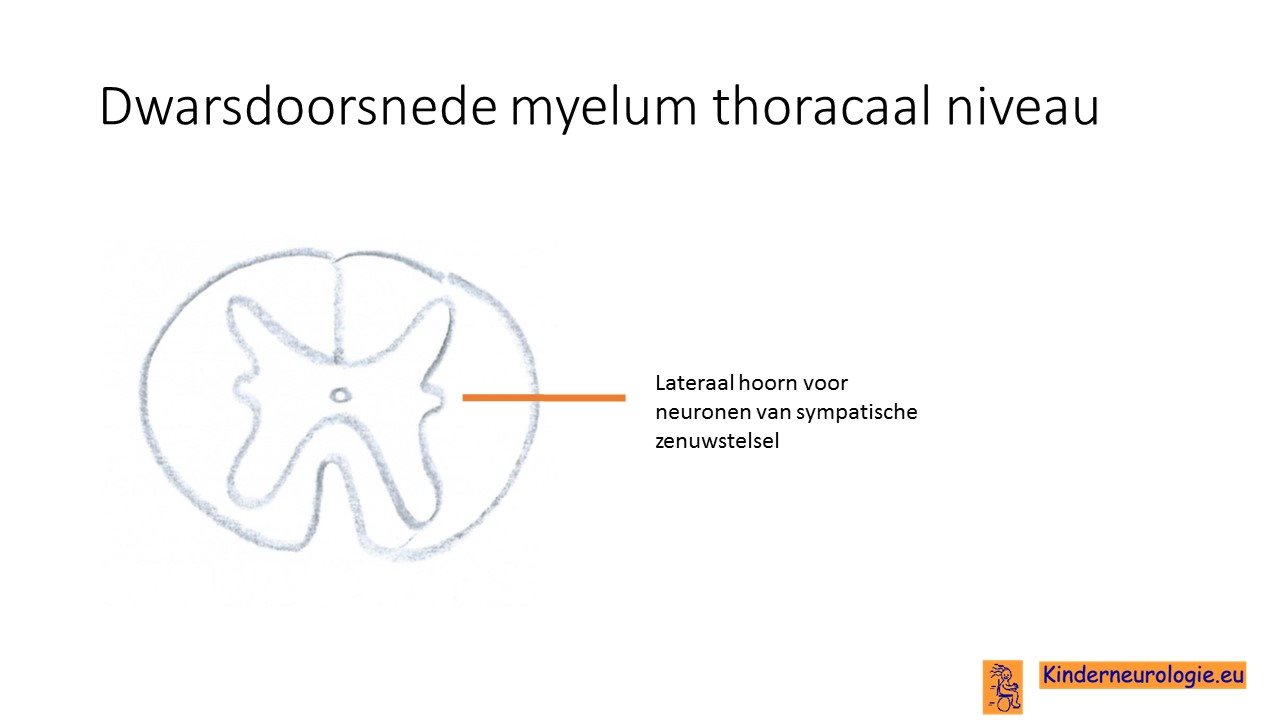 Dwarsdoorsnede myelum thoracaal niveau

Lateraal hoorn voor neuronen van sympatische zenuwstelsel

Kinderneurologie.eu